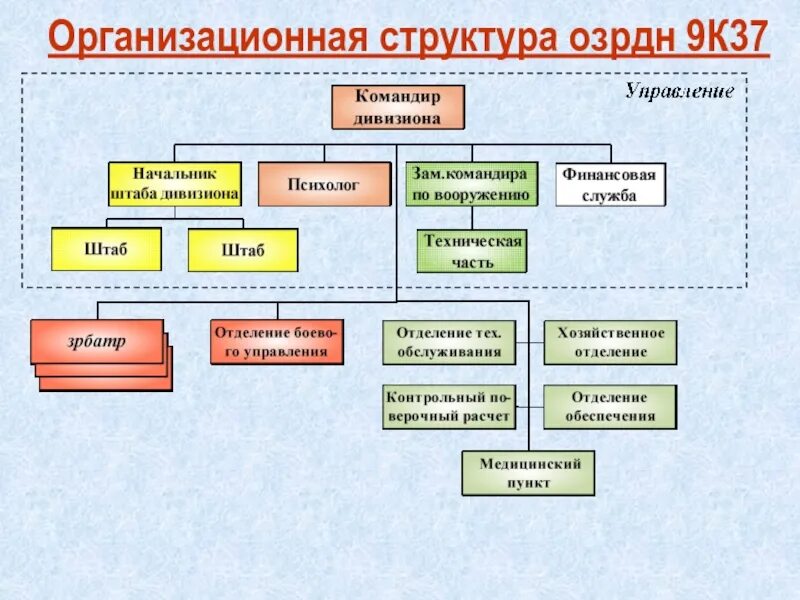 Организационная структура озрдн 9К37

Управление

Командир дивизиона

Начальник штаба дивизиона

Психолог

Зам.командира по вооружению

Финансовая служба

Штаб

Штаб

Техническая часть

зрбатр

Отделение боевого управления

Отделение тех. обслуживания

Хозяйственное отделение

Контрольный поверочный расчет

Отделение обеспечения

Медицинский пункт